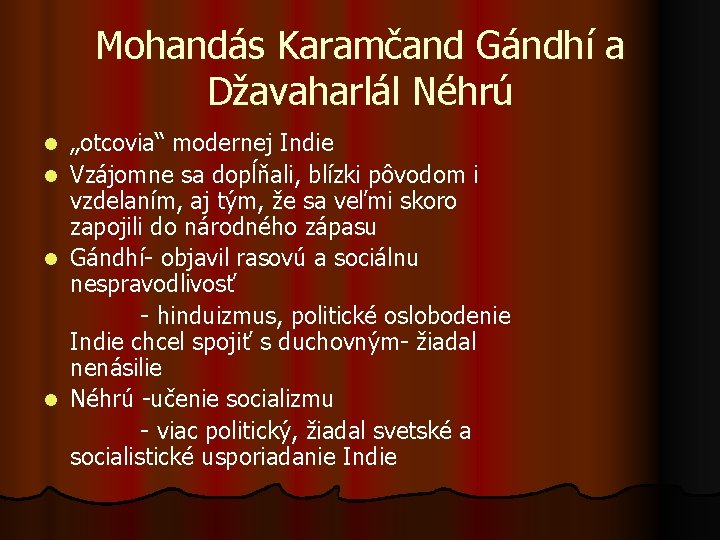 Mohandás Karamčand Gándhí a Džavaharlál Néhrú

- „otcovia“ modernej Indie
- Vzájomne sa dopĺňali, blízki pôvodom i vzdelaním, aj tým, že sa veľmi skoro zapojili do národného zápasu
- Gándhí- objavil rasovú a sociálnu nespravodlivosť
 - hinduizmus, politické oslobodenie Indie chcel spojiť s duchovným- žiadal nenásilie
- Néhrú -učenie socializmu
 - viac politický, žiadal svetské a socialistické usporiadanie Indie